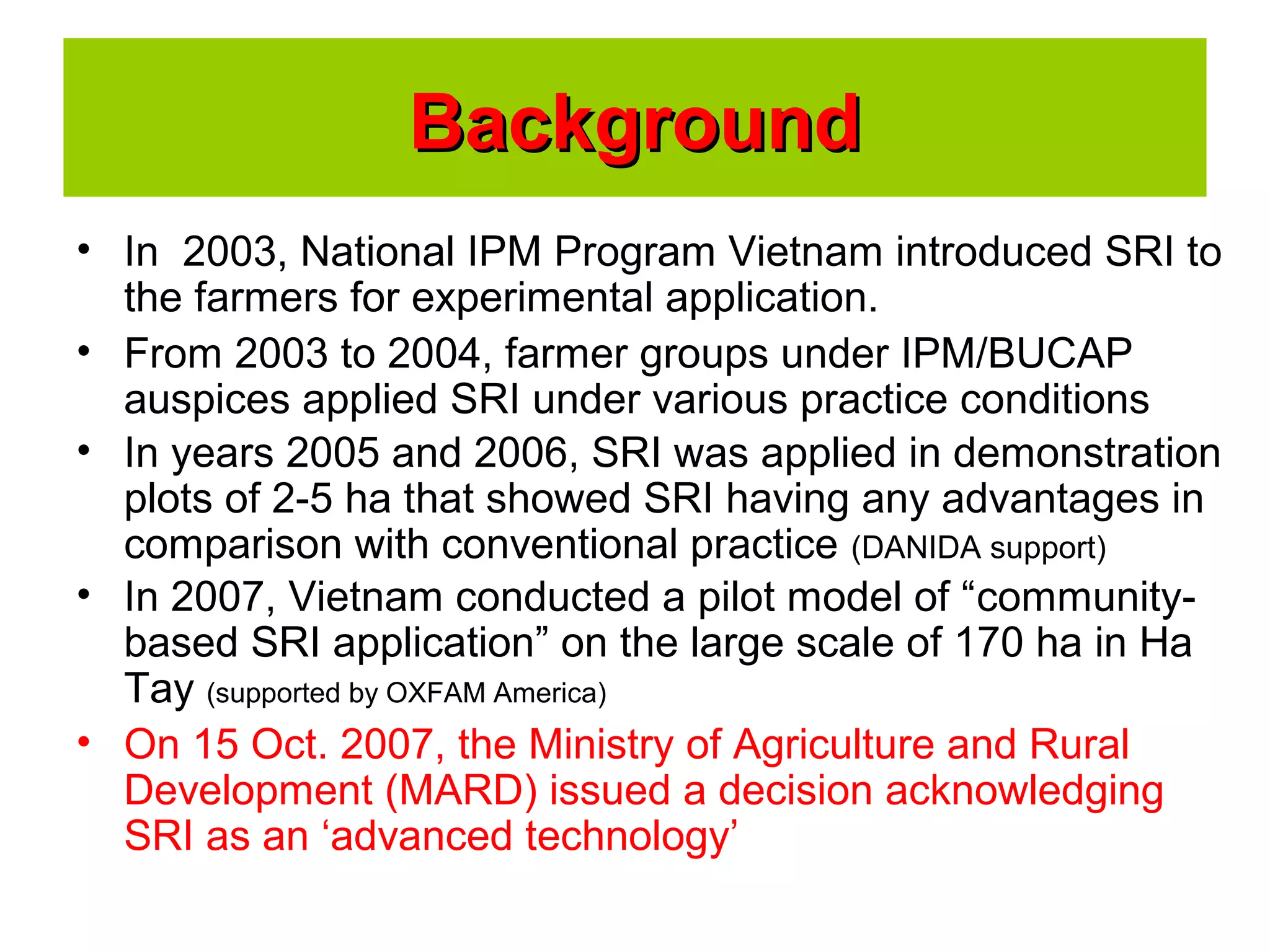 Background

• In  2003, National IPM Program Vietnam introduced SRI to the farmers for experimental application.

• From 2003 to 2004, farmer groups under IPM/BUCAP auspices applied SRI under various practice conditions

• In years 2005 and 2006, SRI was applied in demonstration plots of 2-5 ha that showed SRI having any advantages in comparison with conventional practice (DANIDA support)

• In 2007, Vietnam conducted a pilot model of “community-based SRI application” on the large scale of 170 ha in Ha Tay (supported by OXFAM America)

• On 15 Oct. 2007, the Ministry of Agriculture and Rural Development (MARD) issued a decision acknowledging SRI as an ‘advanced technology’